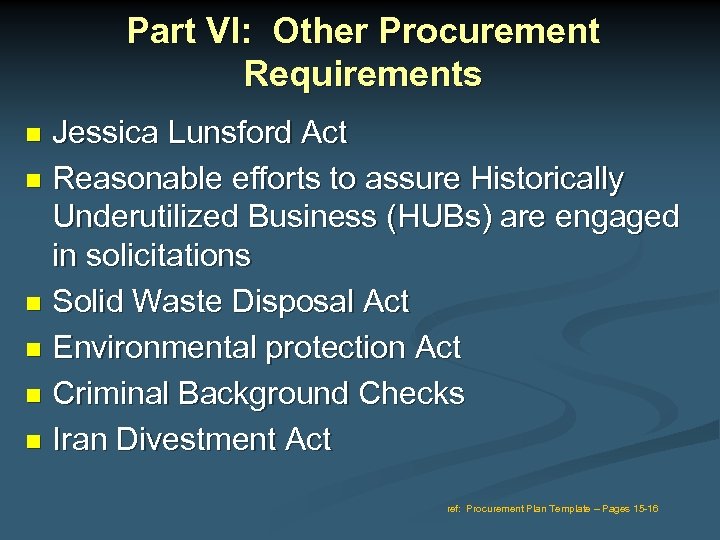 Part VI: Other Procurement Requirements

- Jessica Lunsford Act
- Reasonable efforts to assure Historically Underutilized Business (HUBs) are engaged in solicitations
- Solid Waste Disposal Act
- Environmental protection Act
- Criminal Background Checks
- Iran Divestment Act

ref: Procurement Plan Template – Pages 15-16